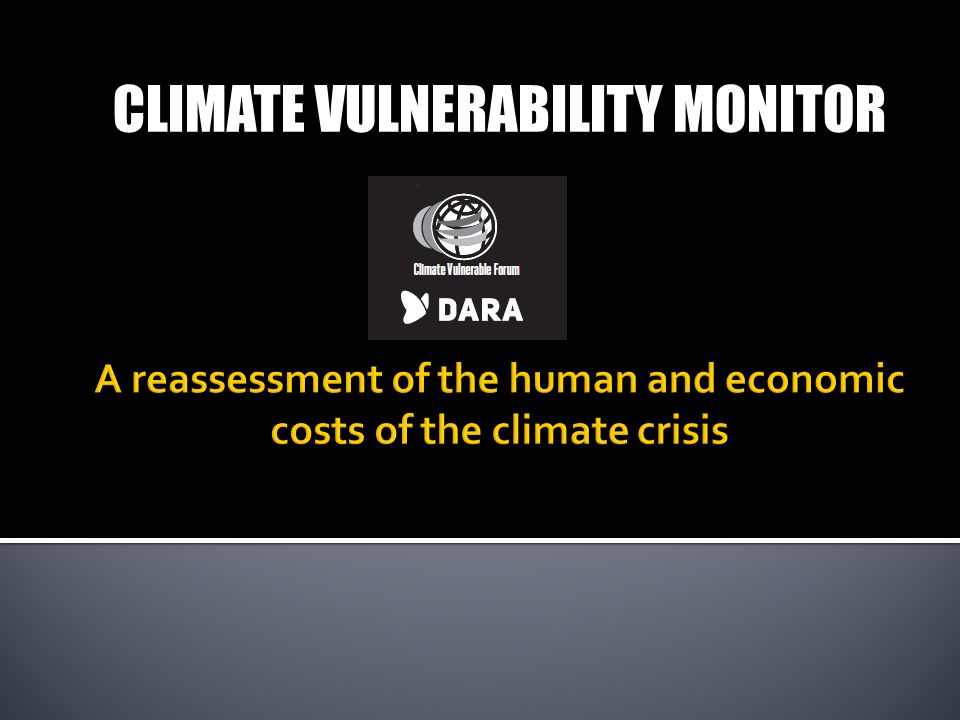 CLIMATE VULNERABILITY MONITOR

Climate Vulnerable Forum

DARA

A reassessment of the human and economic costs of the climate crisis